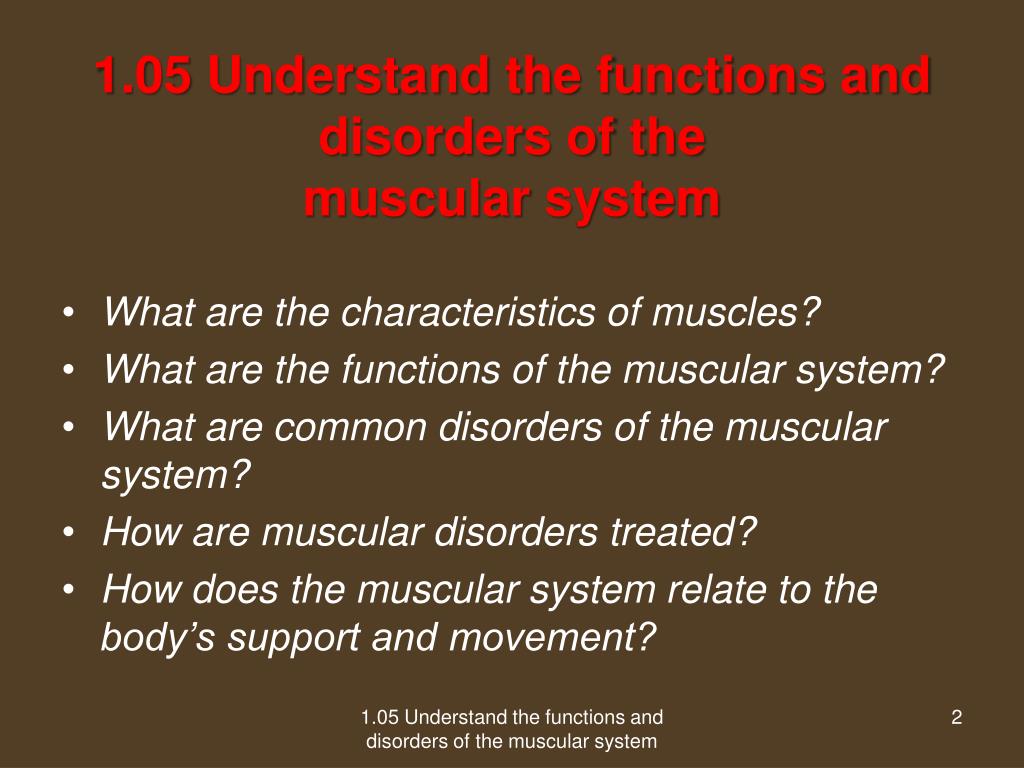 1.05 Understand the functions and disorders of the muscular system

• What are the characteristics of muscles?
• What are the functions of the muscular system?
• What are common disorders of the muscular system?
• How are muscular disorders treated?
• How does the muscular system relate to the body's support and movement?

1.05 Understand the functions and disorders of the muscular system

2